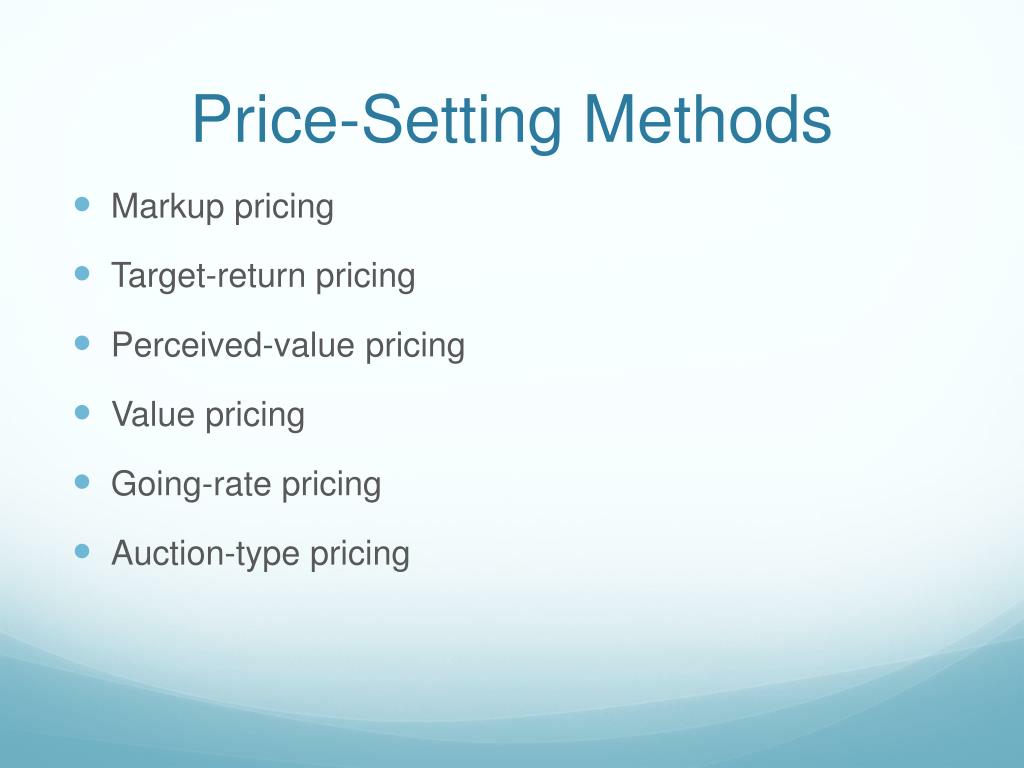 Price-Setting Methods

- Markup pricing
- Target-return pricing
- Perceived-value pricing
- Value pricing
- Going-rate pricing
- Auction-type pricing